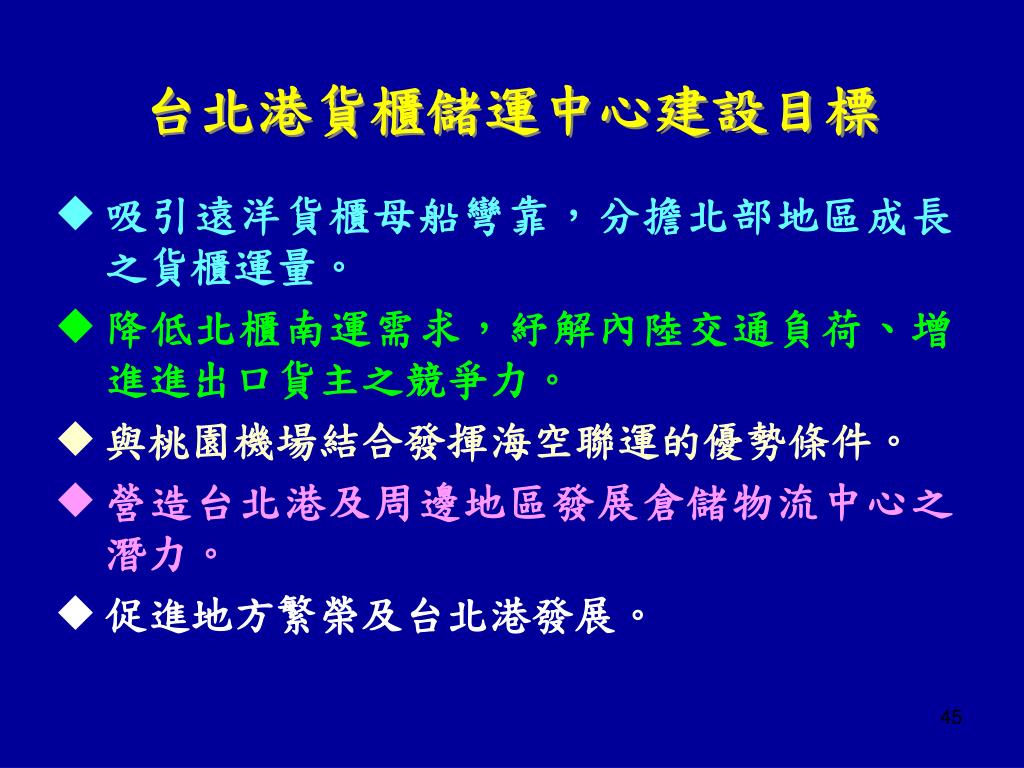 台北港貨櫃儲運中心建設目標

◆ 吸引遠洋貨櫃母船彎靠，分擔北部地區成長之貨櫃運量。

◆ 降低北櫃南運需求，紓解內陸交通負荷、增進進出口貨主之競爭力。

◆ 與桃園機場結合發揮海空聯運的優勢條件。

◆ 營造台北港及周邊地區發展倉儲物流中心之潛力。

◆ 促進地方繁榮及台北港發展。

45